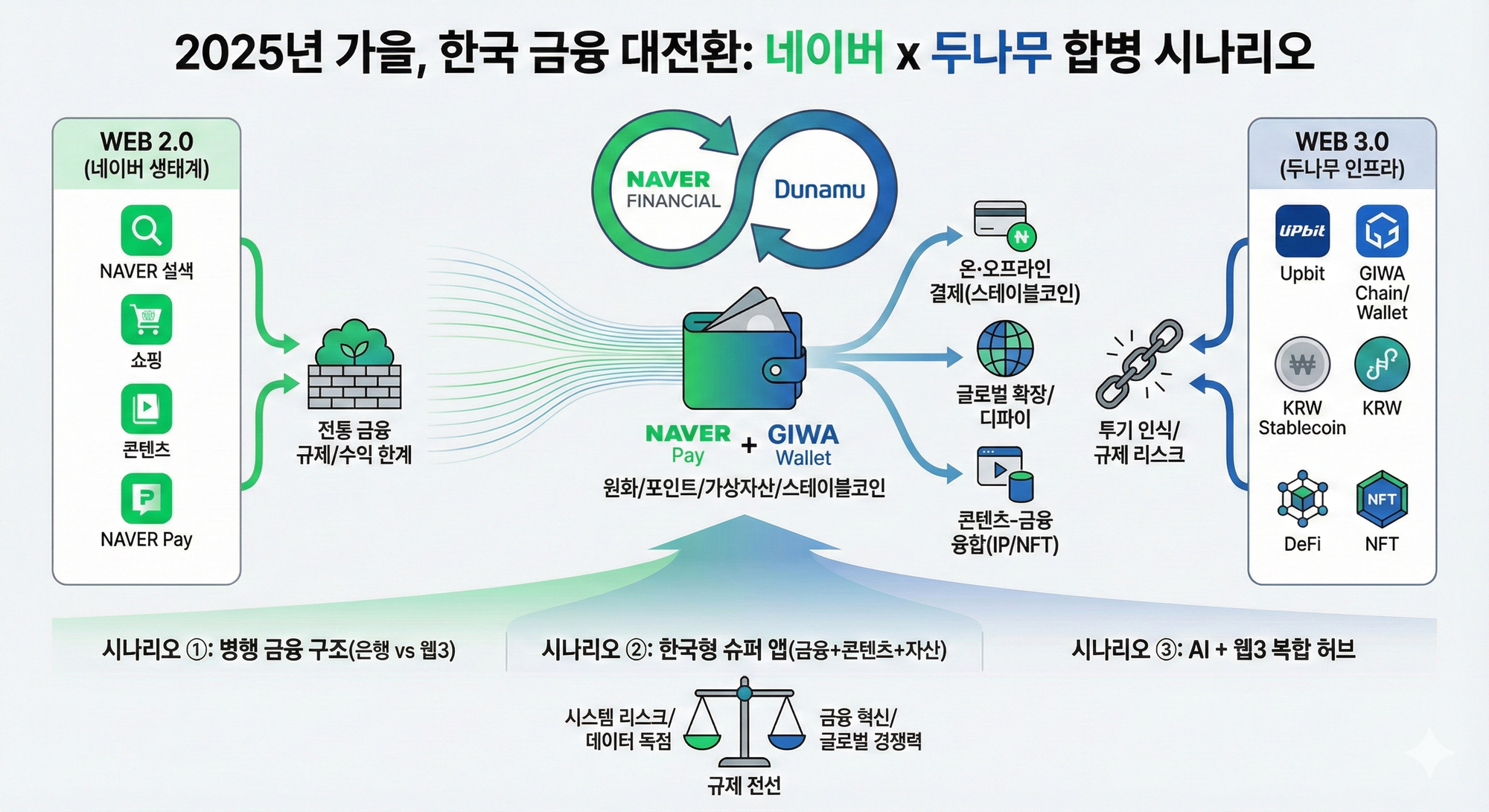 2025년 가을, 한국 금융 대전환: 네이버 x 두나무 합병 시나리오

WEB 2.0
(네이버 생태계)

NAVER 설색

쇼핑

콘텐츠

NAVER Pay

전통 금융
규제/수익 한계

NAVER
FINANCIAL

Dunamu

NAVER Pay + GIWA Wallet
원화/포인트/가상자산/스테이블코인

온·오프라인
결제(스테이블코인)

글로벌 확장/
디파이

콘텐츠-금융
융합(IP/NFT)

투기 인식/
규제 리스크

WEB 3.0
(두나무 인프라)

UPbit
Upbit

GIWA
Chain/
Wallet

KRW
Stablecoin

KRW

DeFi

NFT
NFT

시나리오 ①: 병행 금융 구조(은행 vs 웹3)

시나리오 ②: 한국형 슈퍼 앱(금융+콘텐츠+자산)

시나리오 ③: AI + 웹3 복합 허브

시스템 리스크/
데이터 독점

금융 혁신/
글로벌 경쟁력

규제 전선